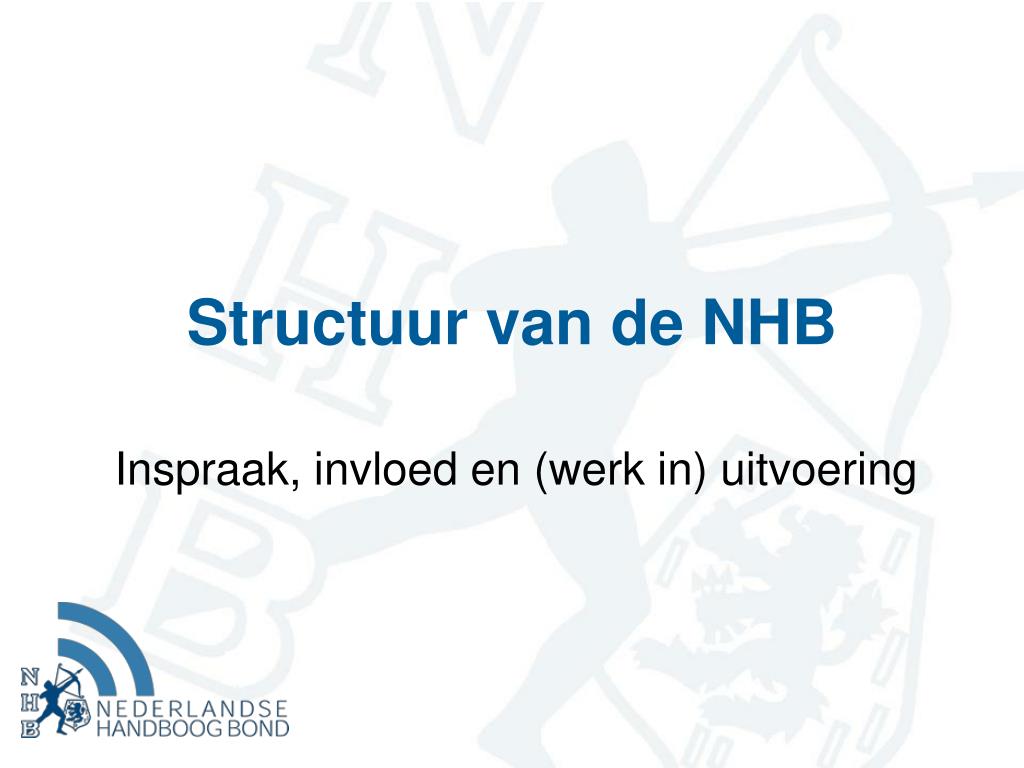 Structuur van de NHB

Inspraak, invloed en (werk in) uitvoering

N
H
B
NEDERLANDSE
HANDBOOG BOND